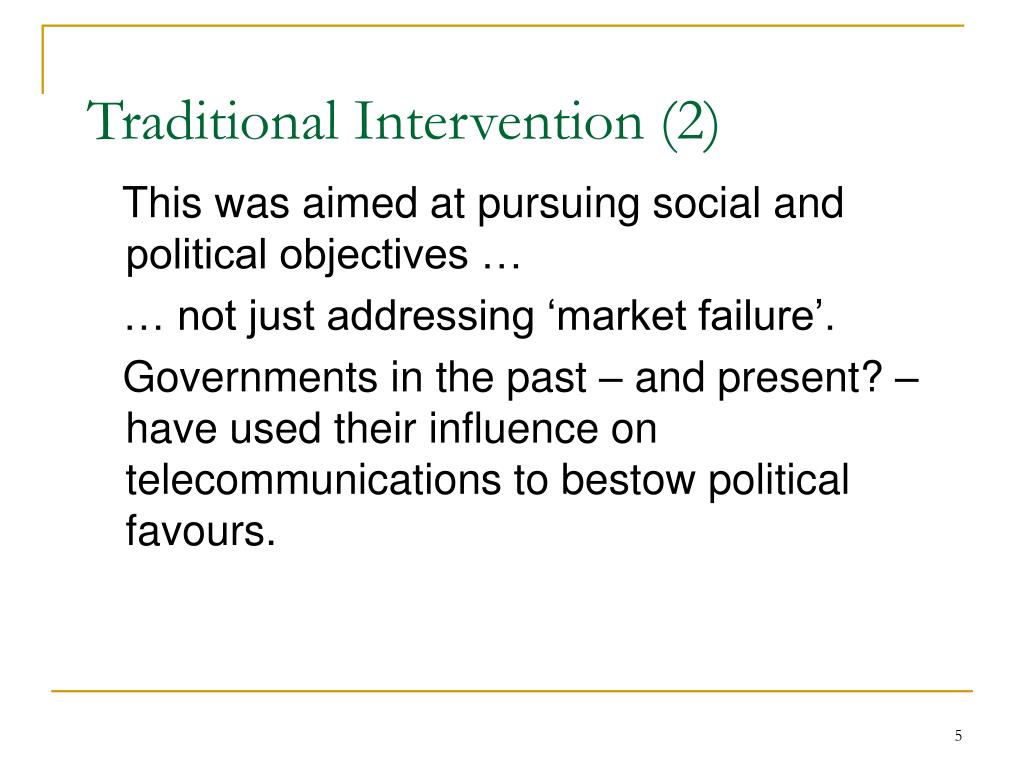 Traditional Intervention (2)

This was aimed at pursuing social and political objectives …

… not just addressing ‘market failure’.

Governments in the past – and present? – have used their influence on telecommunications to bestow political favours.

5